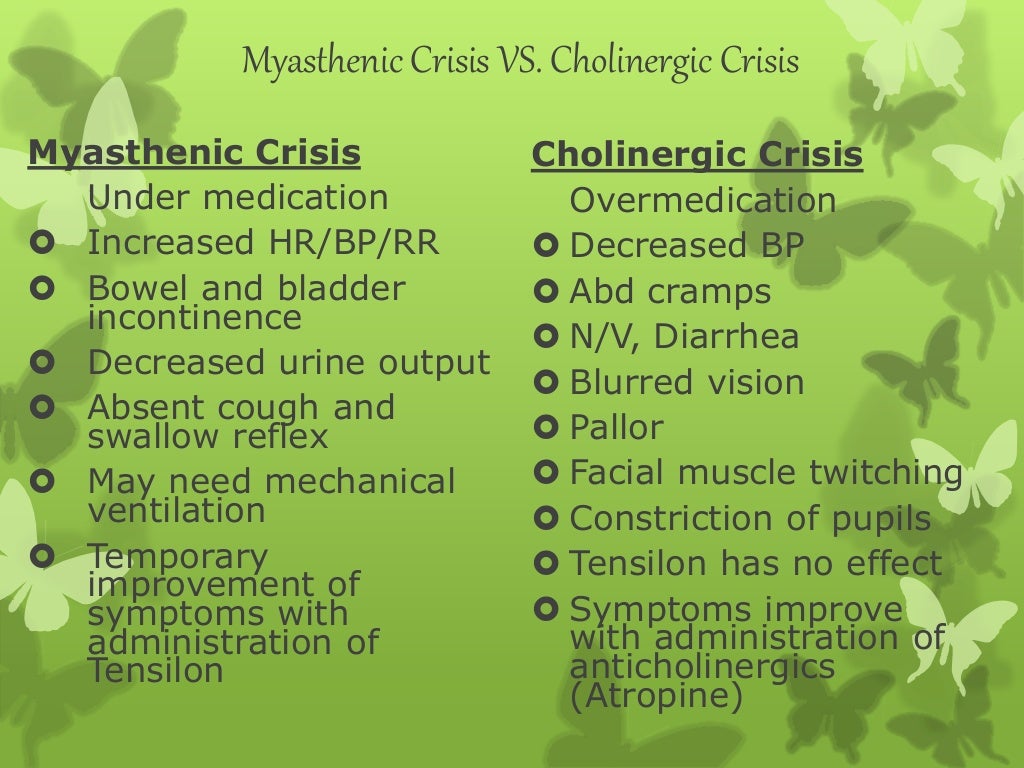 Myasthenic Crisis VS. Cholinergic Crisis

Myasthenic Crisis

Under medication

Increased HR/BP/RR

Bowel and bladder incontinence

Decreased urine output

Absent cough and swallow reflex

May need mechanical ventilation

Temporary improvement of symptoms with administration of Tensilon

Cholinergic Crisis

Overmedication

Decreased BP

Abd cramps

N/V, Diarrhea

Blurred vision

Pallor

Facial muscle twitching

Constriction of pupils

Tensilon has no effect

Symptoms improve with administration of anticholinergics (Atropine)